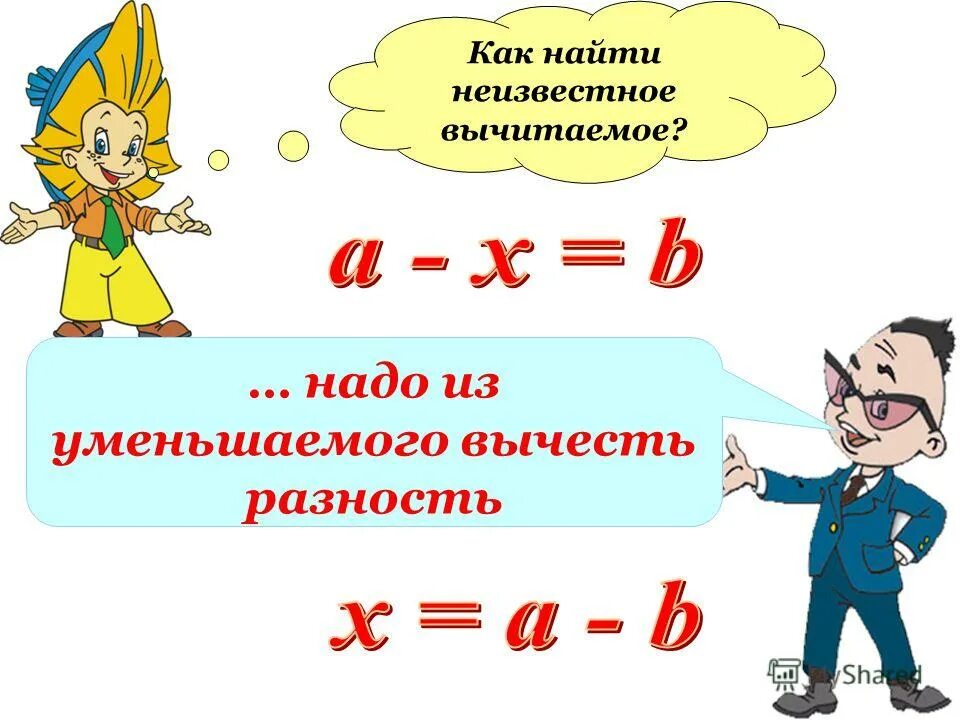 Как найти неизвестное вычитаемое?

$a - x = b$

… надо из уменьшаемого вычесть разность

$x = a - b$

MyShared